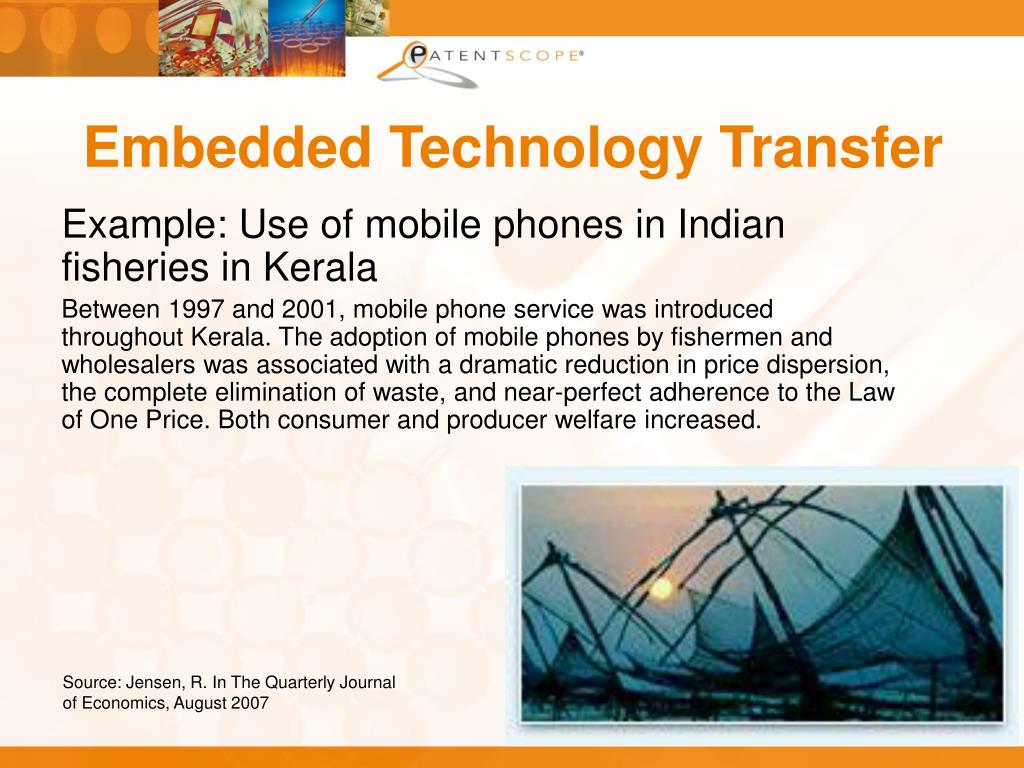 PATENTSCOPE®

Embedded Technology Transfer

Example: Use of mobile phones in Indian fisheries in Kerala

Between 1997 and 2001, mobile phone service was introduced throughout Kerala. The adoption of mobile phones by fishermen and wholesalers was associated with a dramatic reduction in price dispersion, the complete elimination of waste, and near-perfect adherence to the Law of One Price. Both consumer and producer welfare increased.

Source: Jensen, R. In The Quarterly Journal of Economics, August 2007